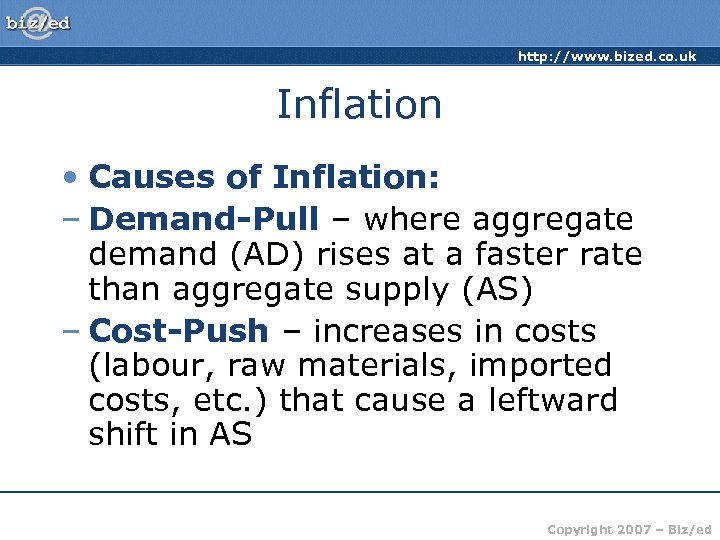 biz/ed

http://www.bized.co.uk

Inflation

• Causes of Inflation:
– Demand-Pull – where aggregate demand (AD) rises at a faster rate than aggregate supply (AS)
– Cost-Push – increases in costs (labour, raw materials, imported costs, etc.) that cause a leftward shift in AS

Copyright 2007 – Biz/ed